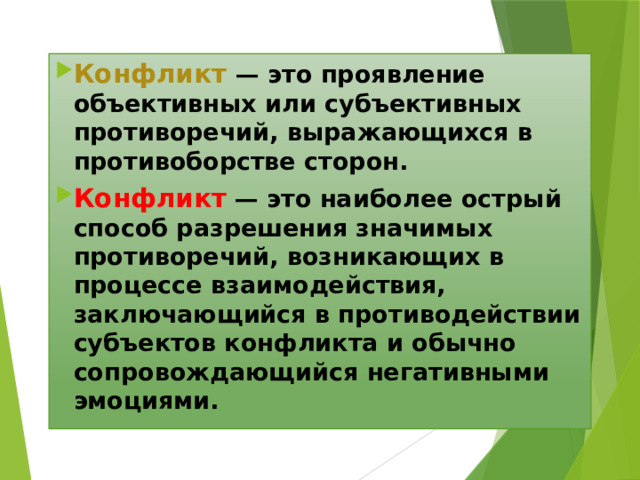 Конфликт — это проявление объективных или субъективных противоречий, выражающихся в противоборстве сторон.

Конфликт — это наиболее острый способ разрешения значимых противоречий, возникающих в процессе взаимодействия, заключающийся в противодействии субъектов конфликта и обычно сопровождающийся негативными эмоциями.